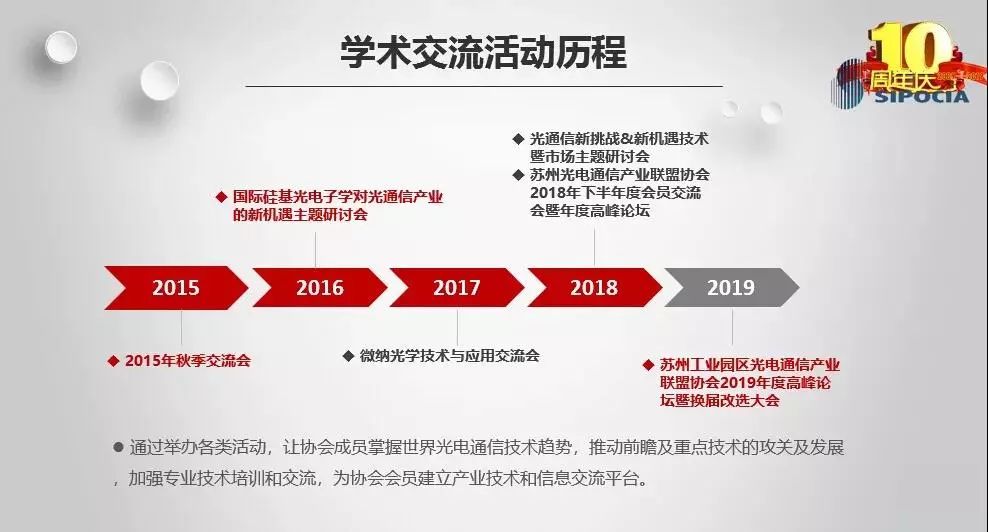 学术交流活动历程

10 周年庆 SIPOCIA

◆ 光通信新挑战&新机遇技术暨市场主题研讨会
◆ 苏州光电通信产业联盟协会2018年下半年度会员交流会暨年度高峰论坛

◆ 国际硅基光电子学对光通信产业的新机遇主题研讨会

2015 2016 2017 2018 2019

◆ 2015年秋季交流会

◆ 微纳光学技术与应用交流会

◆ 苏州工业园区光电通信产业联盟协会2019年度高峰论坛暨换届改选大会

● 通过举办各类活动，让协会成员掌握世界光电通信技术趋势，推动前瞻及重点技术的攻关及发展，加强专业技术培训和交流，为协会会员建立产业技术和信息交流平台。